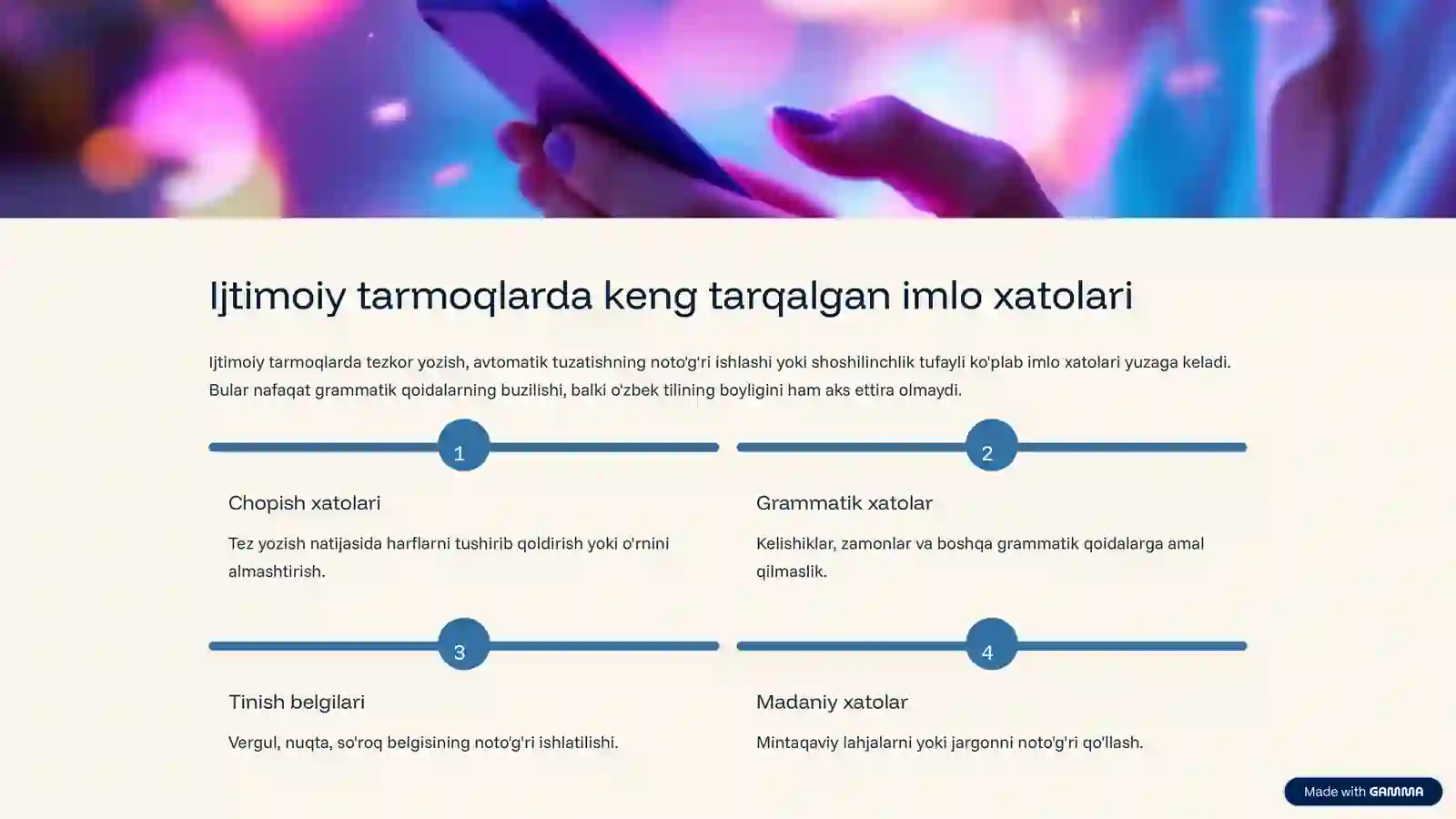 Ijtimoiy tarmoqlarda keng tarqalgan imlo xatolari

Ijtimoiy tarmoqlarda tezkor yozish, avtomatik tuzatishning noto'g'ri ishlashi yoki shoshilinchlik tufayli ko'plab imlo xatolari yuzaga keladi. Bular nafaqat grammatik qoidalarning buzilishi, balki o'zbek tilining boyligini ham aks ettira olmaydi.

1

Chopish xatolari

Tez yozish natijasida harflarni tushirib qoldirish yoki o'rnini almashtirish.

2

Grammatik xatolar

Kelishiklar, zamonlar va boshqa grammatik qoidalarga amal qilmaslik.

3

Tinish belgilari

Vergul, nuqta, so'roq belgisining noto'g'ri ishlatilishi.

4

Madaniy xatolar

Mintaqaviy lahjalarni yoki jargonni noto'g'ri qo'llash.

Made with GAMMA